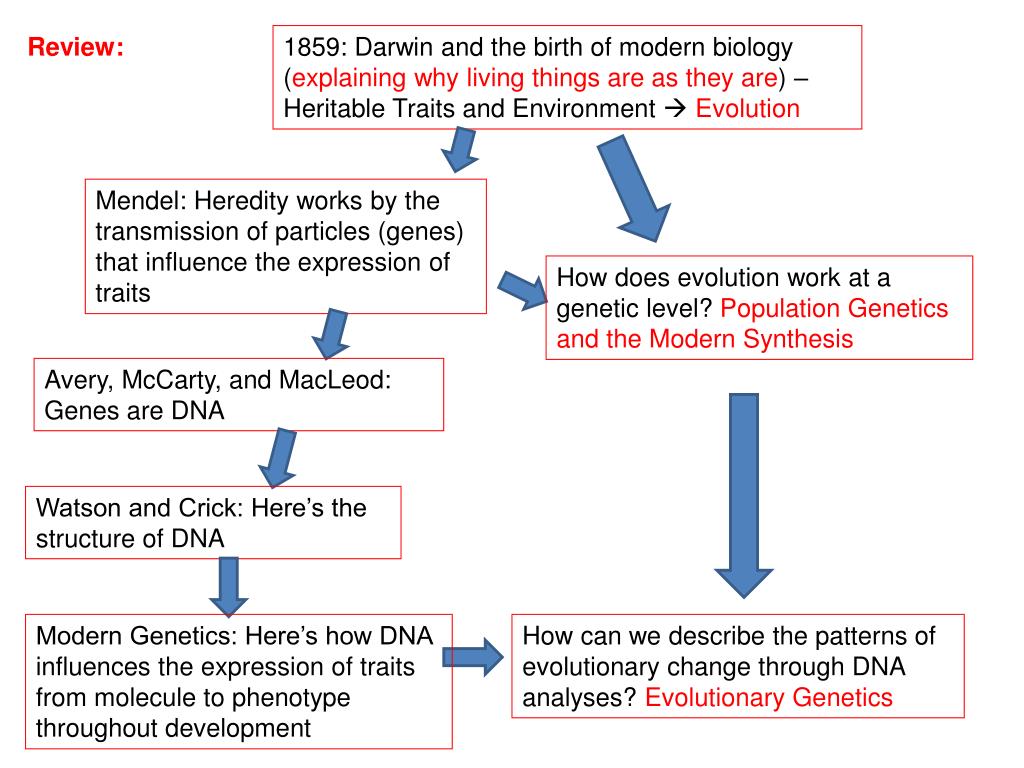 Review:

1859: Darwin and the birth of modern biology (explaining why living things are as they are) – Heritable Traits and Environment → Evolution

Mendel: Heredity works by the transmission of particles (genes) that influence the expression of traits

How does evolution work at a genetic level? Population Genetics and the Modern Synthesis

Avery, McCarty, and MacLeod: Genes are DNA

Watson and Crick: Here's the structure of DNA

Modern Genetics: Here's how DNA influences the expression of traits from molecule to phenotype throughout development

How can we describe the patterns of evolutionary change through DNA analyses? Evolutionary Genetics